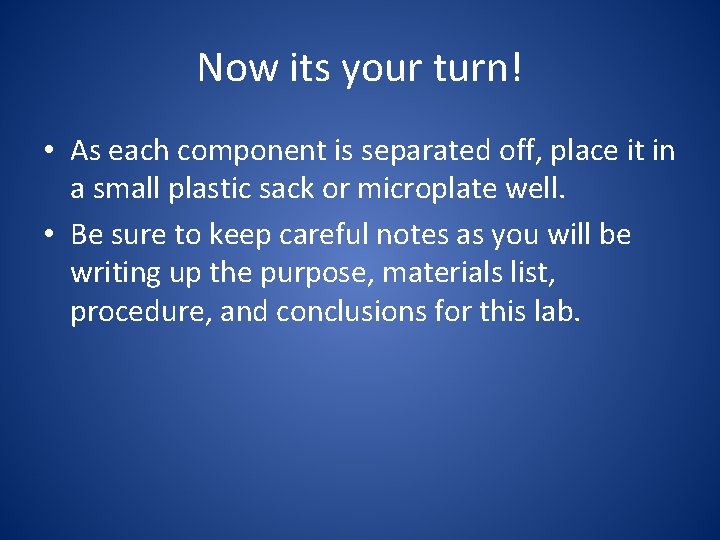 Now its your turn!

• As each component is separated off, place it in a small plastic sack or microplate well.

• Be sure to keep careful notes as you will be writing up the purpose, materials list, procedure, and conclusions for this lab.